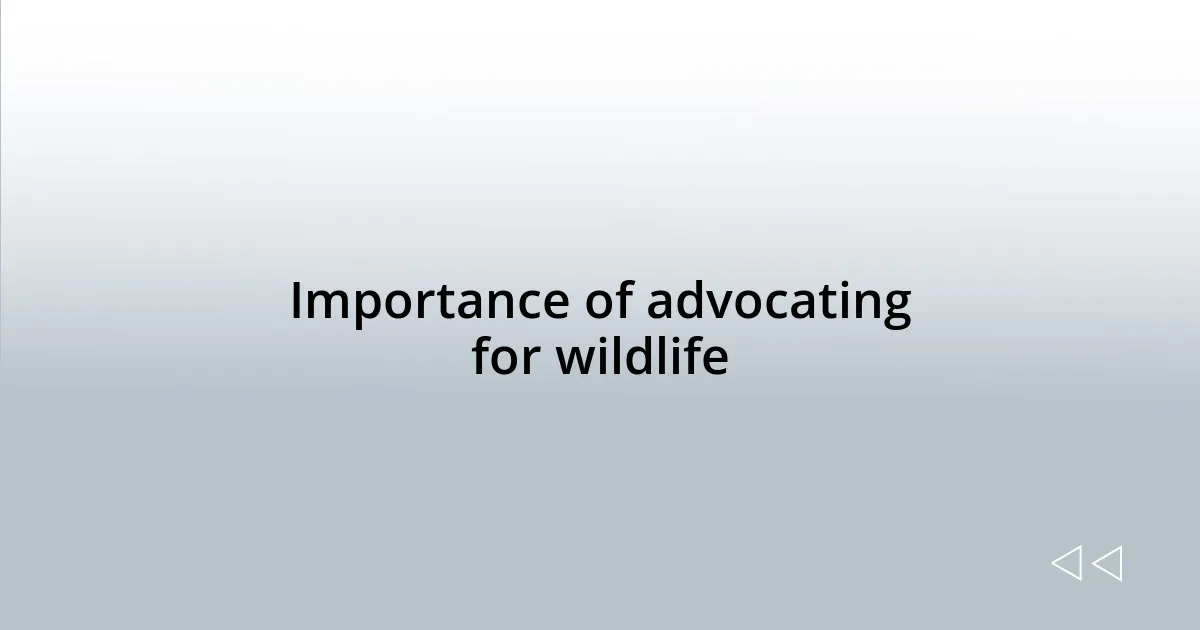 Importance of advocating for wildlife